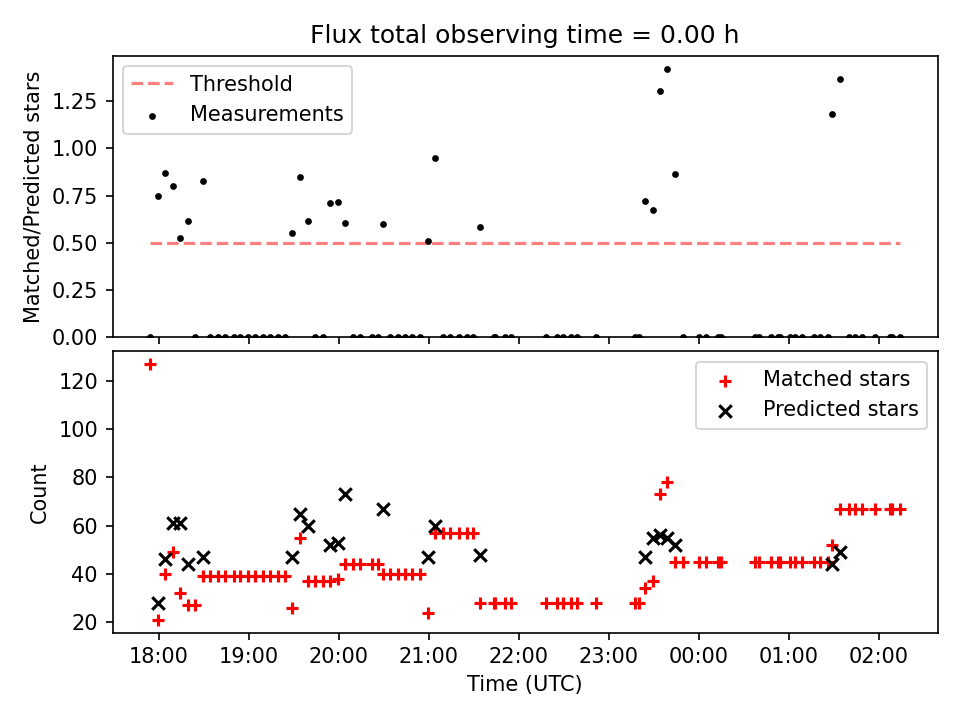 Flux total observing time = 0.00 h

Threshold
Measurements

Matched/Predicted stars

1.25
1.00
0.75
0.50
0.25
0.00

Matched stars
Predicted stars

Count

120
100
80
60
40
20

18:00
19:00
20:00
21:00
22:00
23:00
00:00
01:00
02:00

Time (UTC)